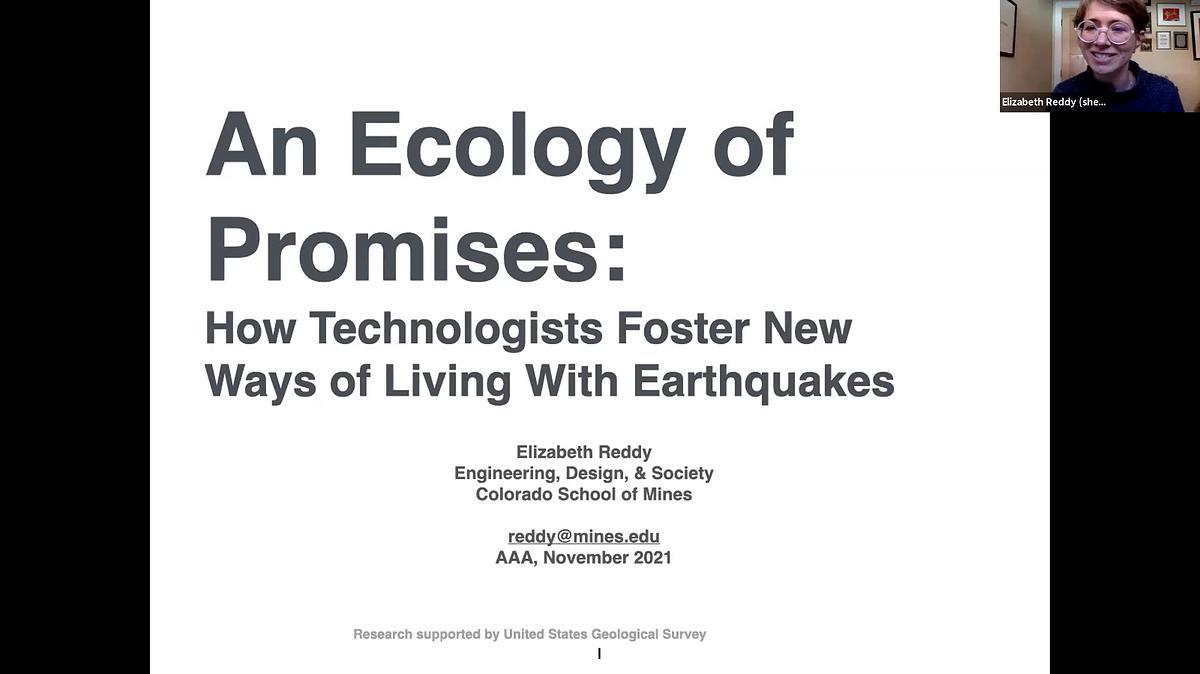 An Ecology of Promises:

How Technologists Foster New Ways of Living With Earthquakes

Elizabeth Reddy
Engineering, Design, & Society
Colorado School of Mines

reddy@mines.edu
AAA, November 2021

Research supported by United States Geological Survey

Elizabeth Reddy (she...